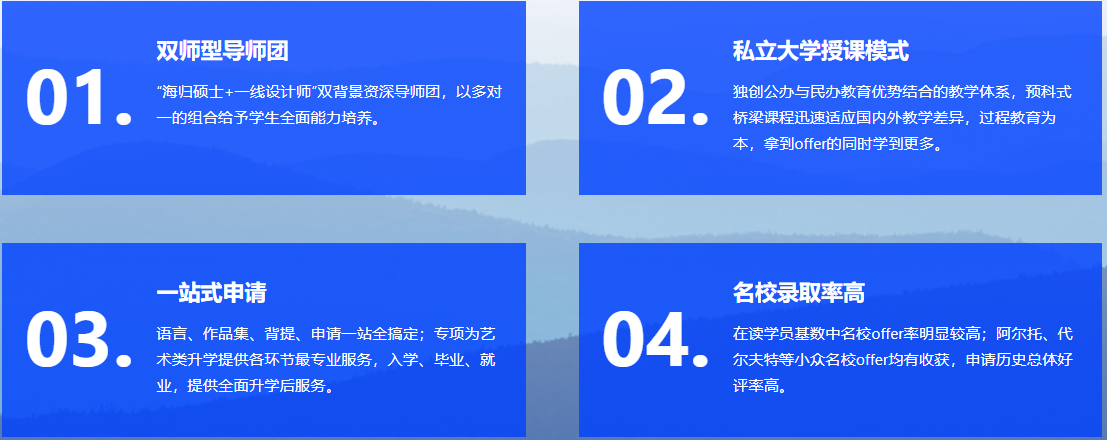 01.

双师型导师团

"海归硕士+一线设计师"双背景资深导师团，以多对一的组合给予学生全面能力培养。

02.

私立大学授课模式

独创公办与民办教育优势结合的教学体系，预科式桥梁课程迅速适应国内外教学差异，过程教育为本，拿到offer的同时学到更多。

03.

一站式申请

语言、作品集、背提、申请一站全搞定；专项为艺术类升学提供各环节最专业服务，入学、毕业、就业，提供全面升学后服务。

04.

名校录取率高

在读学员基数中名校offer率明显较高；阿尔托、代尔夫特等小众名校offer均有收获，申请历史总体好评率高。